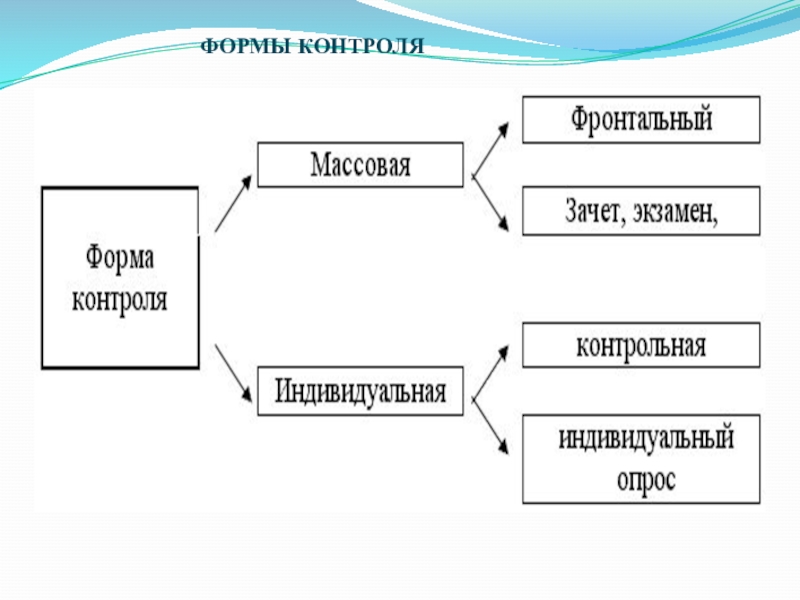 ФОРМЫ КОНТРОЛЯ

Форма контроля

Массовая

Фронтальный

Зачет, экзамен,

Индивидуальная

контрольная

индивидуальный опрос